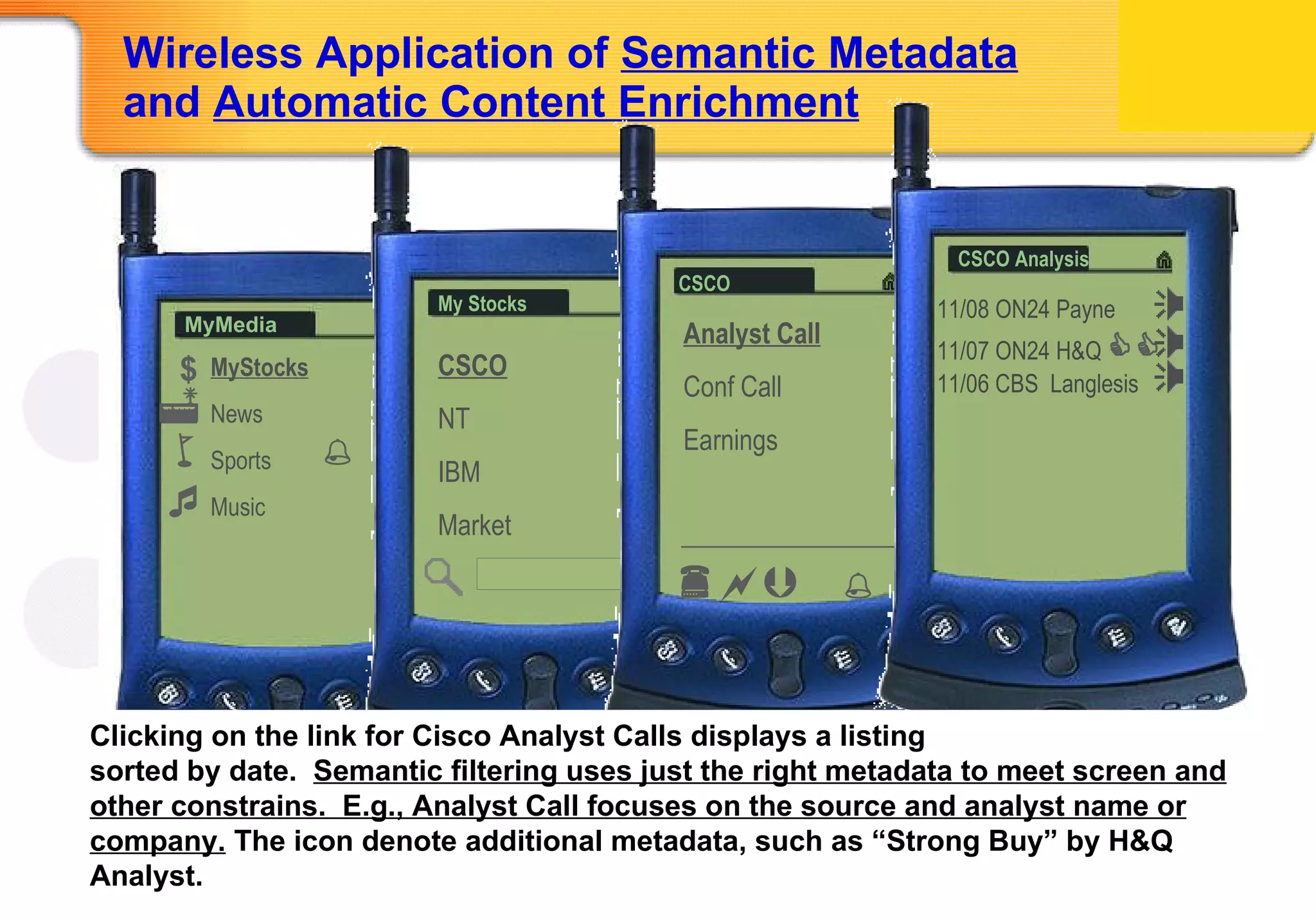 Wireless Application of Semantic Metadata and Automatic Content Enrichment

MyMedia
$ MyStocks
News
Sports
Music

My Stocks
CSCO
NT
IBM
Market

CSCO
Analyst Call
Conf Call
Earnings

CSCO Analysis
11/08 ON24 Payne
11/07 ON24 H&Q
11/06 CBS Langlesis

Clicking on the link for Cisco Analyst Calls displays a listing sorted by date. Semantic filtering uses just the right metadata to meet screen and other constrains. E.g., Analyst Call focuses on the source and analyst name or company. The icon denote additional metadata, such as “Strong Buy” by H&Q Analyst.